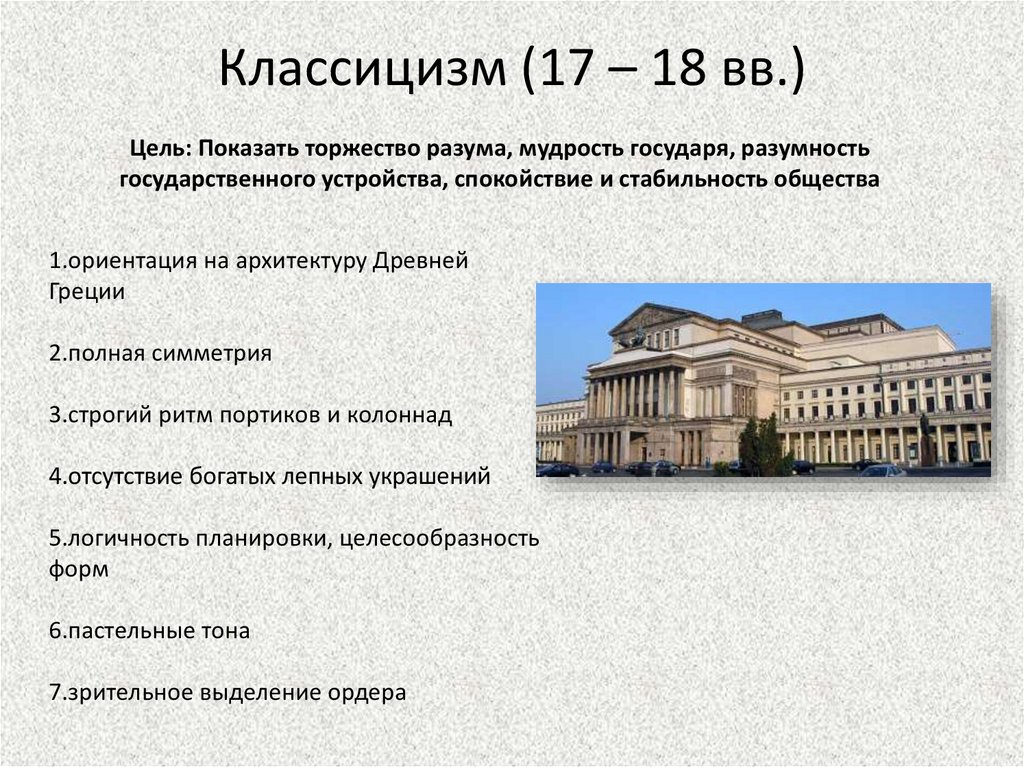 Классицизм (17 – 18 вв.)

Цель: Показать торжество разума, мудрость государя, разумность государственного устройства, спокойствие и стабильность общества

1.ориентация на архитектуру Древней Греции

2.полная симметрия

3.строгий ритм портиков и колоннад

4.отсутствие богатых лепных украшений

5.логичность планировки, целесообразность форм

6.пастельные тона

7.зрительное выделение ордера